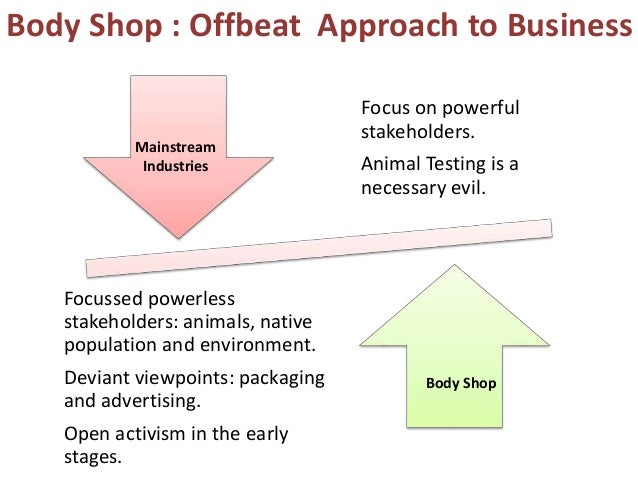 Body Shop : Offbeat Approach to Business

Mainstream Industries

Focus on powerful stakeholders.

Animal Testing is a necessary evil.

Focussed powerless stakeholders: animals, native population and environment.

Deviant viewpoints: packaging and advertising.

Open activism in the early stages.

Body Shop